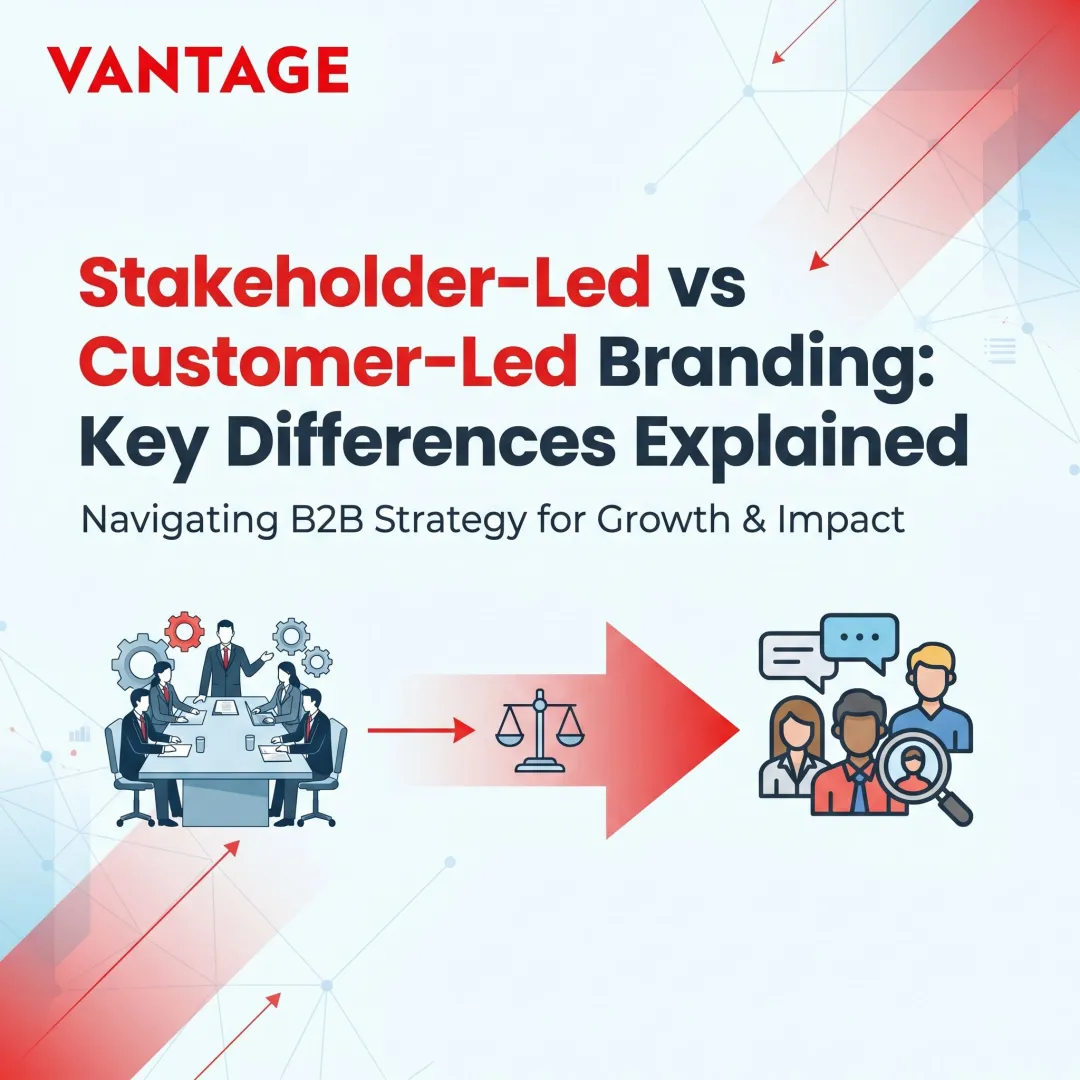 VANTAGE

Stakeholder-Led vs Customer-Led Branding: Key Differences Explained

Navigating B2B Strategy for Growth & Impact